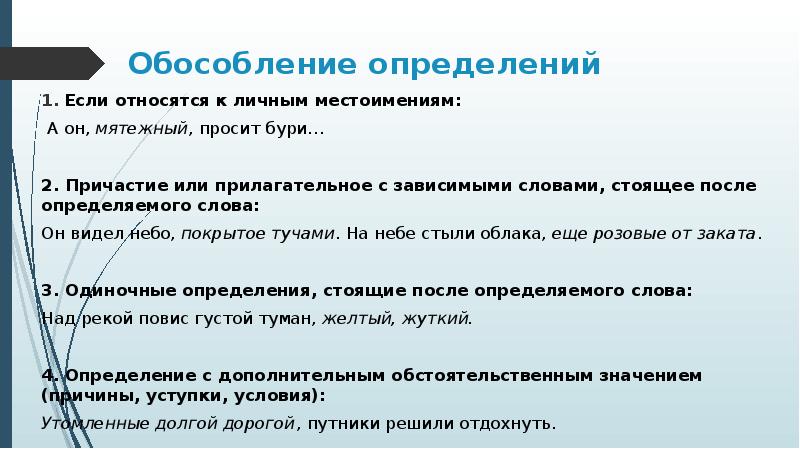 Обособление определений

1. Если относятся к личным местоимениям:

А он, мятежный, просит бури…

2. Причастие или прилагательное с зависимыми словами, стоящее после определяемого слова:

Он видел небо, покрытое тучами. На небе стыли облака, еще розовые от заката.

3. Одиночные определения, стоящие после определяемого слова:

Над рекой повис густой туман, желтый, жуткий.

4. Определение с дополнительным обстоятельственным значением (причины, уступки, условия):

Утомленные долгой дорогой, путники решили отдохнуть.